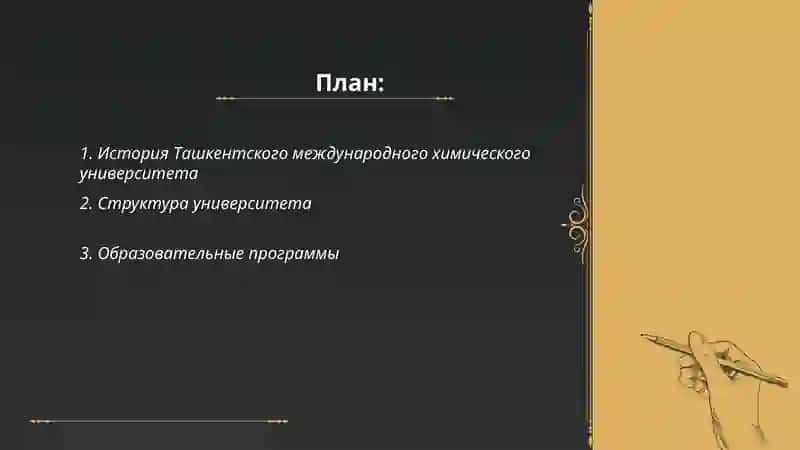 План:

1. История Ташкентского международного химического университета

2. Структура университета

3. Образовательные программы